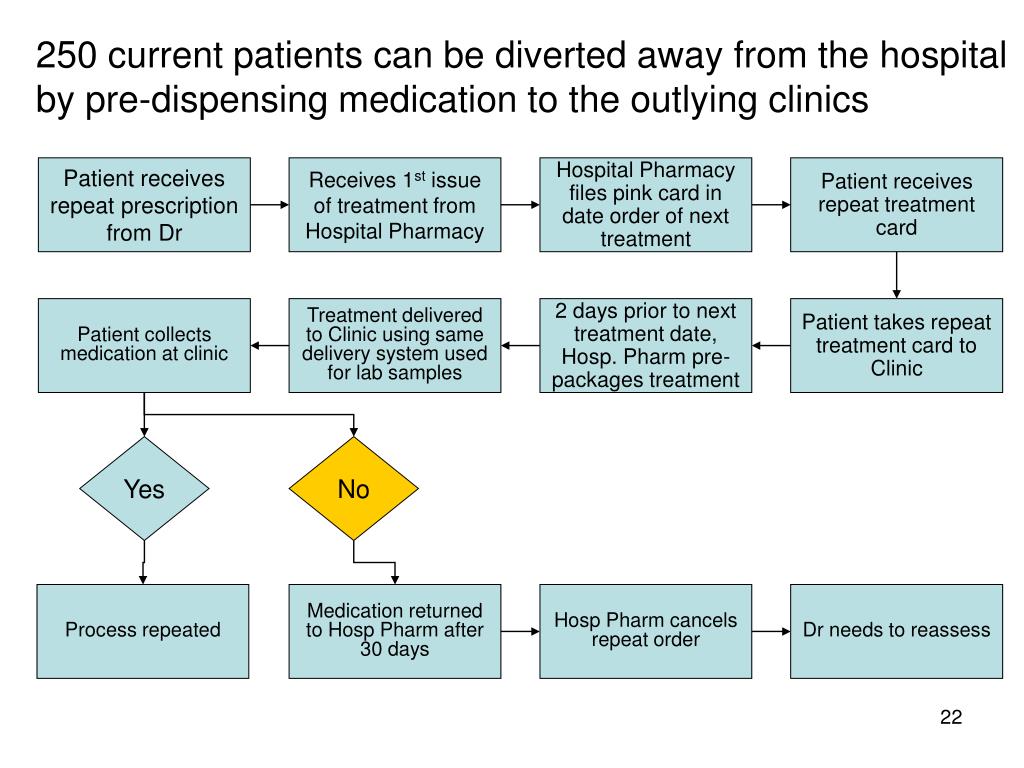 250 current patients can be diverted away from the hospital by pre-dispensing medication to the outlying clinics

Patient receives repeat prescription from Dr

Receives 1$^{st}$ issue of treatment from Hospital Pharmacy

Hospital Pharmacy files pink card in date order of next treatment

Patient receives repeat treatment card

Patient takes repeat treatment card to Clinic

2 days prior to next treatment date, Hosp. Pharm pre-packages treatment

Treatment delivered to Clinic using same delivery system used for lab samples

Patient collects medication at clinic

Yes

No

Process repeated

Medication returned to Hosp Pharm after 30 days

Hosp Pharm cancels repeat order

Dr needs to reassess

22